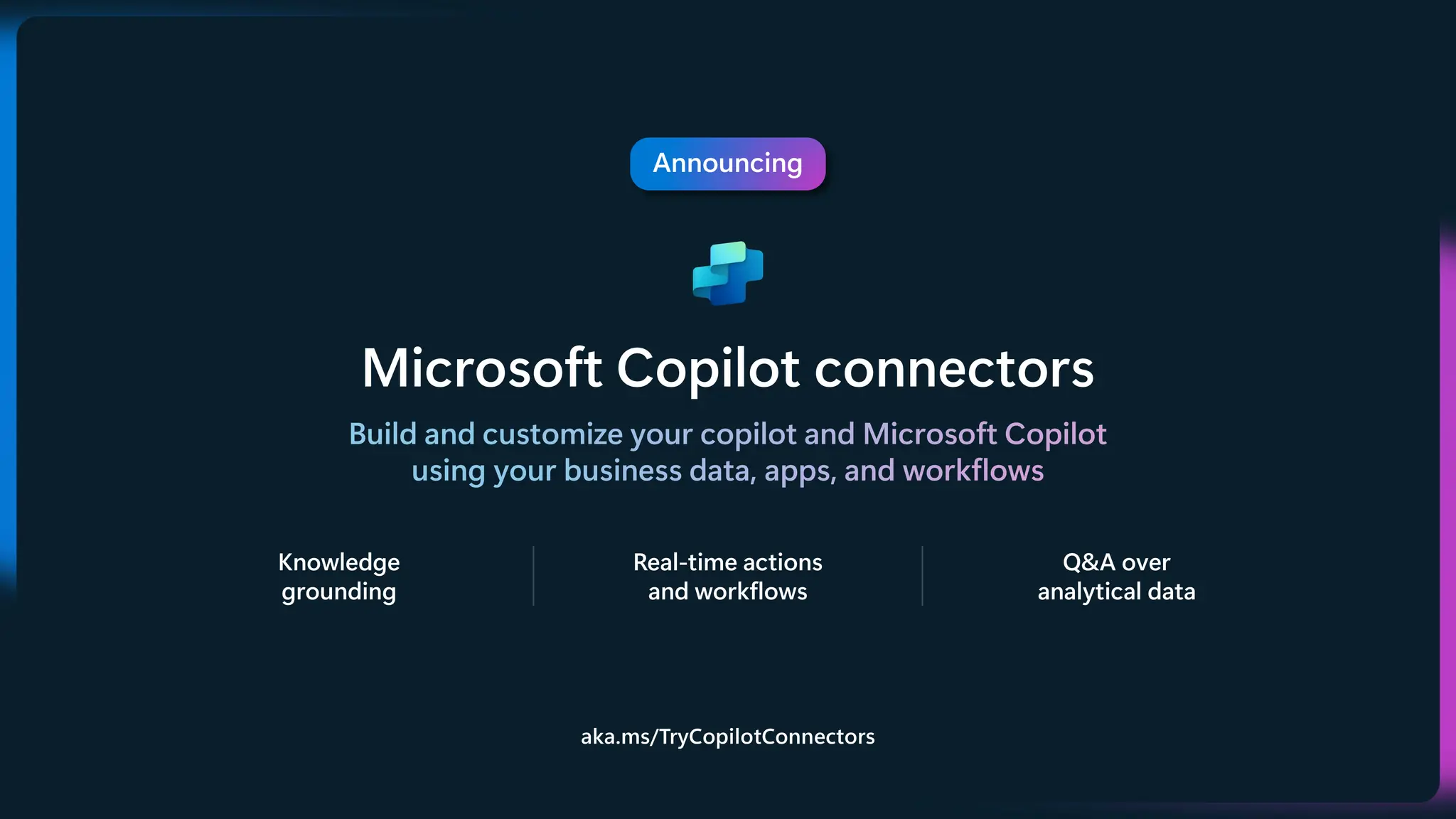 Announcing

Microsoft Copilot connectors

Build and customize your copilot and Microsoft Copilot using your business data, apps, and workflows

Knowledge grounding

Real-time actions and workflows

Q&A over analytical data

aka.ms/TryCopilotConnectors